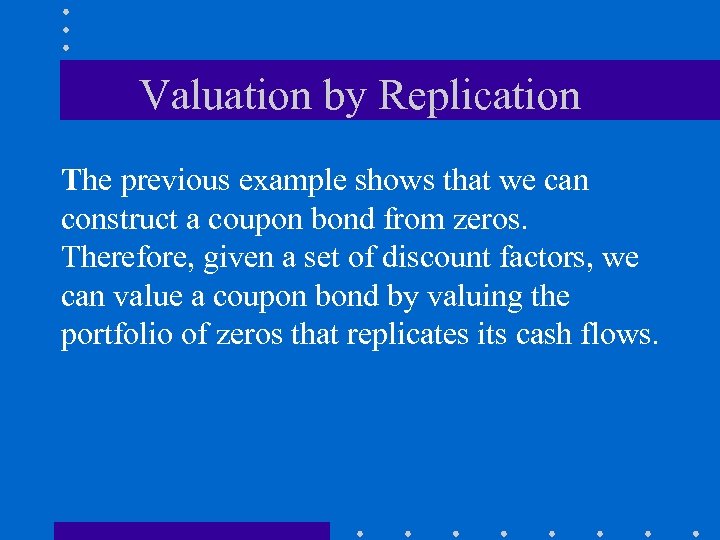 Valuation by Replication

The previous example shows that we can construct a coupon bond from zeros. Therefore, given a set of discount factors, we can value a coupon bond by valuing the portfolio of zeros that replicates its cash flows.